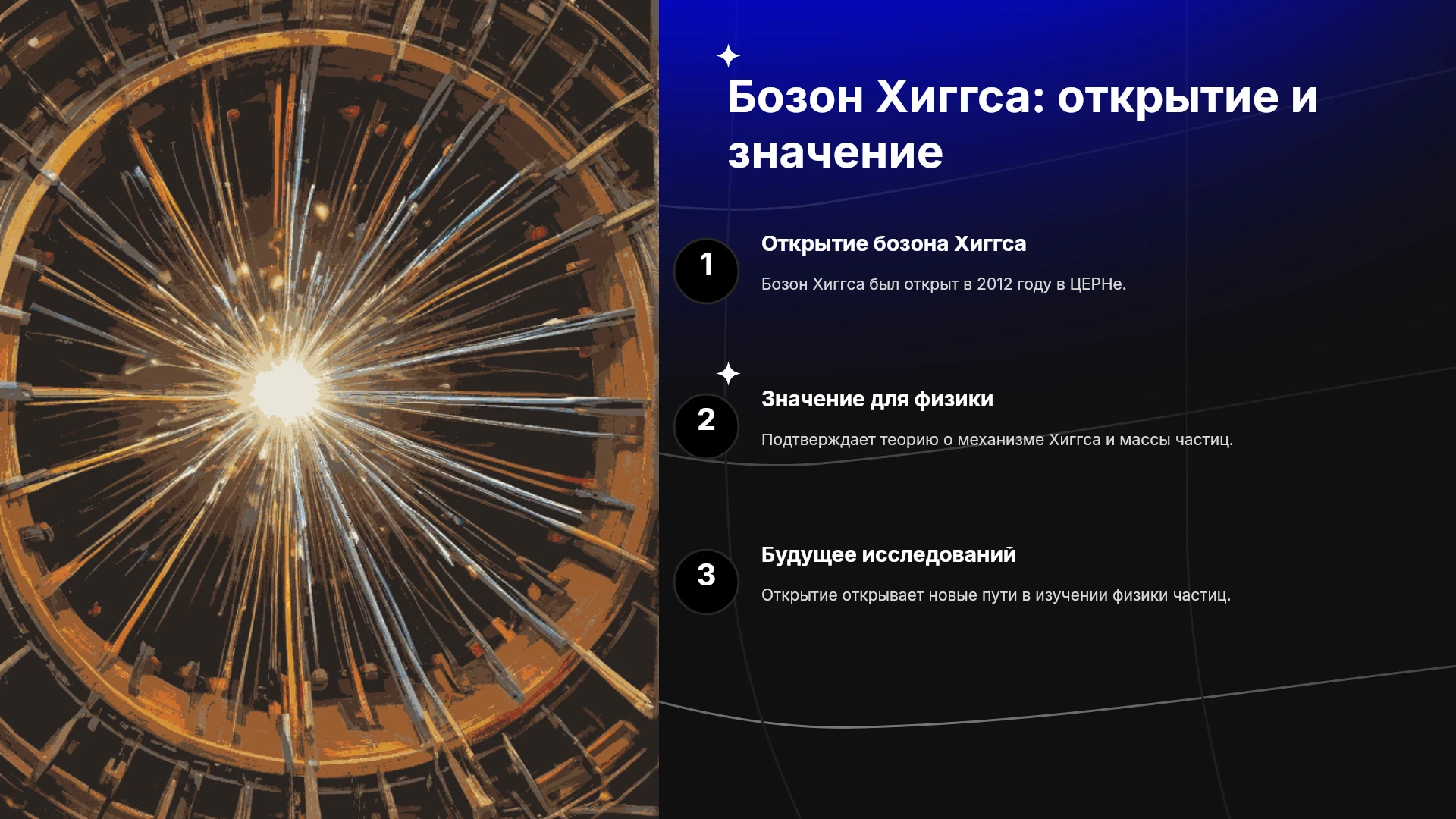 Бозон Хиггса: открытие и значение

1

Открытие бозона Хиггса

Бозон Хиггса был открыт в 2012 году в ЦЕРНе.

2

Значение для физики

Подтверждает теорию о механизме Хиггса и массы частиц.

3

Будущее исследований

Открытие открывает новые пути в изучении физики частиц.